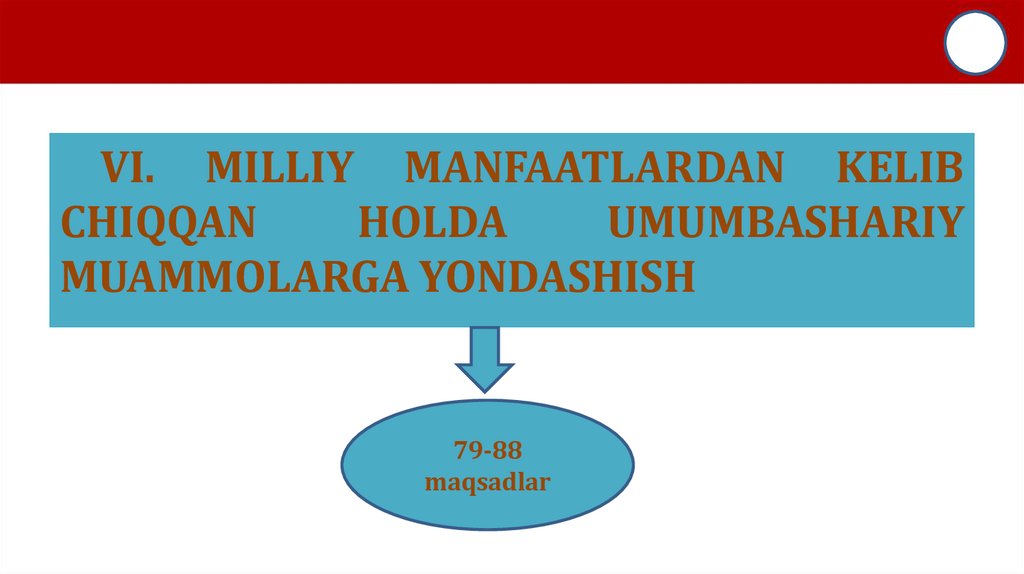 VI. MILLIY MANFAATLARDAN KELIB CHIQQAN HOLDA UMUMBASHARIY MUAMMOLARGA YONDASHISH

79-88 maqsadlar